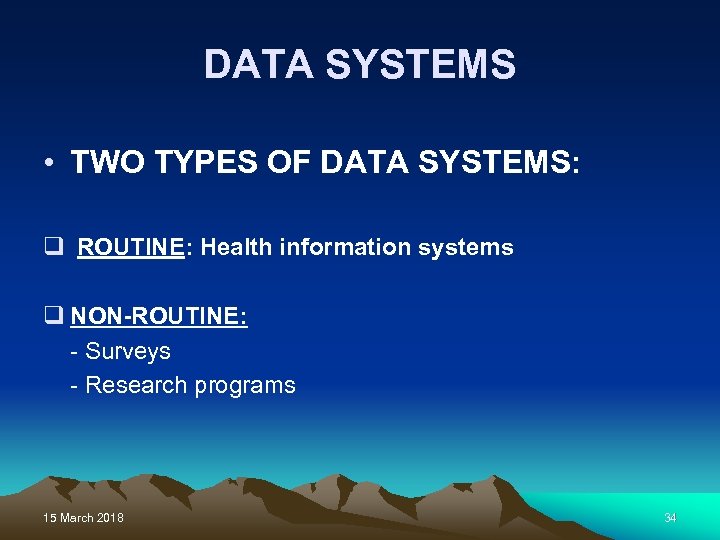 DATA SYSTEMS

• TWO TYPES OF DATA SYSTEMS:

❑ ROUTINE: Health information systems

❑ NON-ROUTINE:
- Surveys
- Research programs

15 March 2018

34